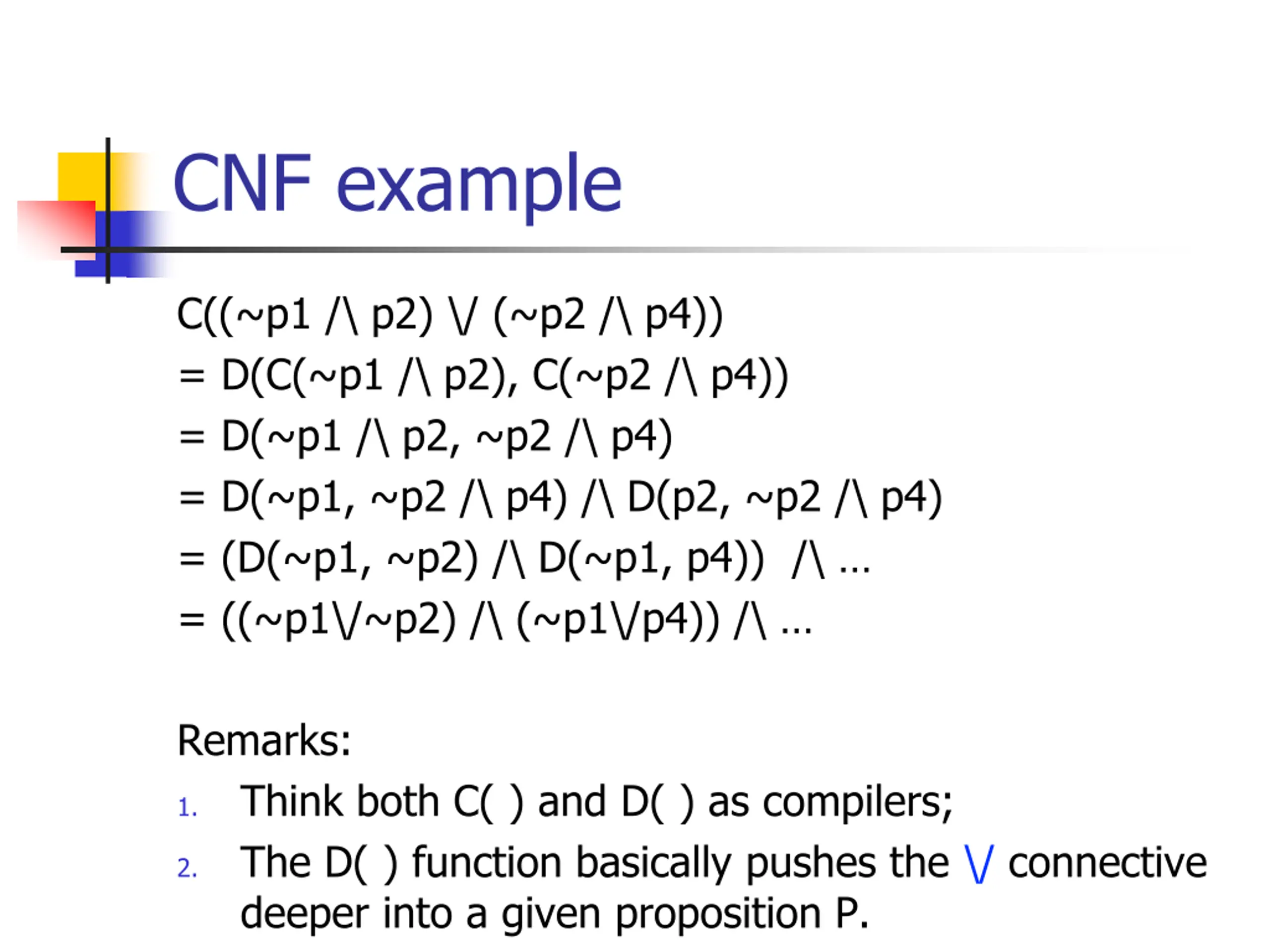 CNF example

C((~p1 /\ p2) \/ (~p2 /\ p4))
= D(C(~p1 /\ p2), C(~p2 /\ p4))
= D(~p1 /\ p2, ~p2 /\ p4)
= D(~p1, ~p2 /\ p4) /\ D(p2, ~p2 /\ p4)
= (D(~p1, ~p2) /\ D(~p1, p4)) /\ …
= ((~p1\/~p2) /\ (~p1\/p4)) /\ …

Remarks:

1. Think both C( ) and D( ) as compilers;
2. The D( ) function basically pushes the \/ connective deeper into a given proposition P.